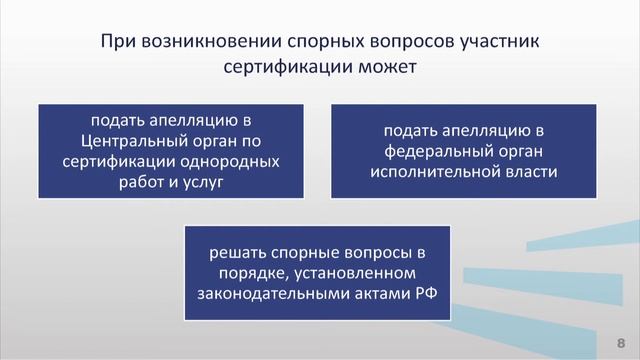 При возникновении спорных вопросов участник сертификации может

подать апелляцию в Центральный орган по сертификации однородных работ и услуг

подать апелляцию в федеральный орган исполнительной власти

решать спорные вопросы в порядке, установленном законодательными актами РФ

8